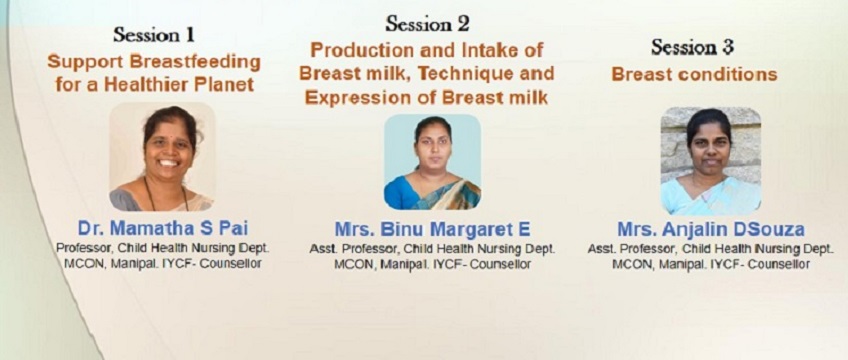 Session 1
Support Breastfeeding for a Healthier Planet

Dr. Mamatha S Pai
Professor, Child Health Nursing Dept. MCON, Manipal. IYCF- Counsellor

Session 2
Production and Intake of Breast milk, Technique and Expression of Breast milk

Mrs. Binu Margaret E
Asst. Professor, Child Health Nursing Dept. MCON, Manipal. IYCF- Counsellor

Session 3
Breast conditions

Mrs. Anjalin DSouza
Asst. Professor, Child Health Nursing Dept. MCON, Manipal. IYCF- Counsellor